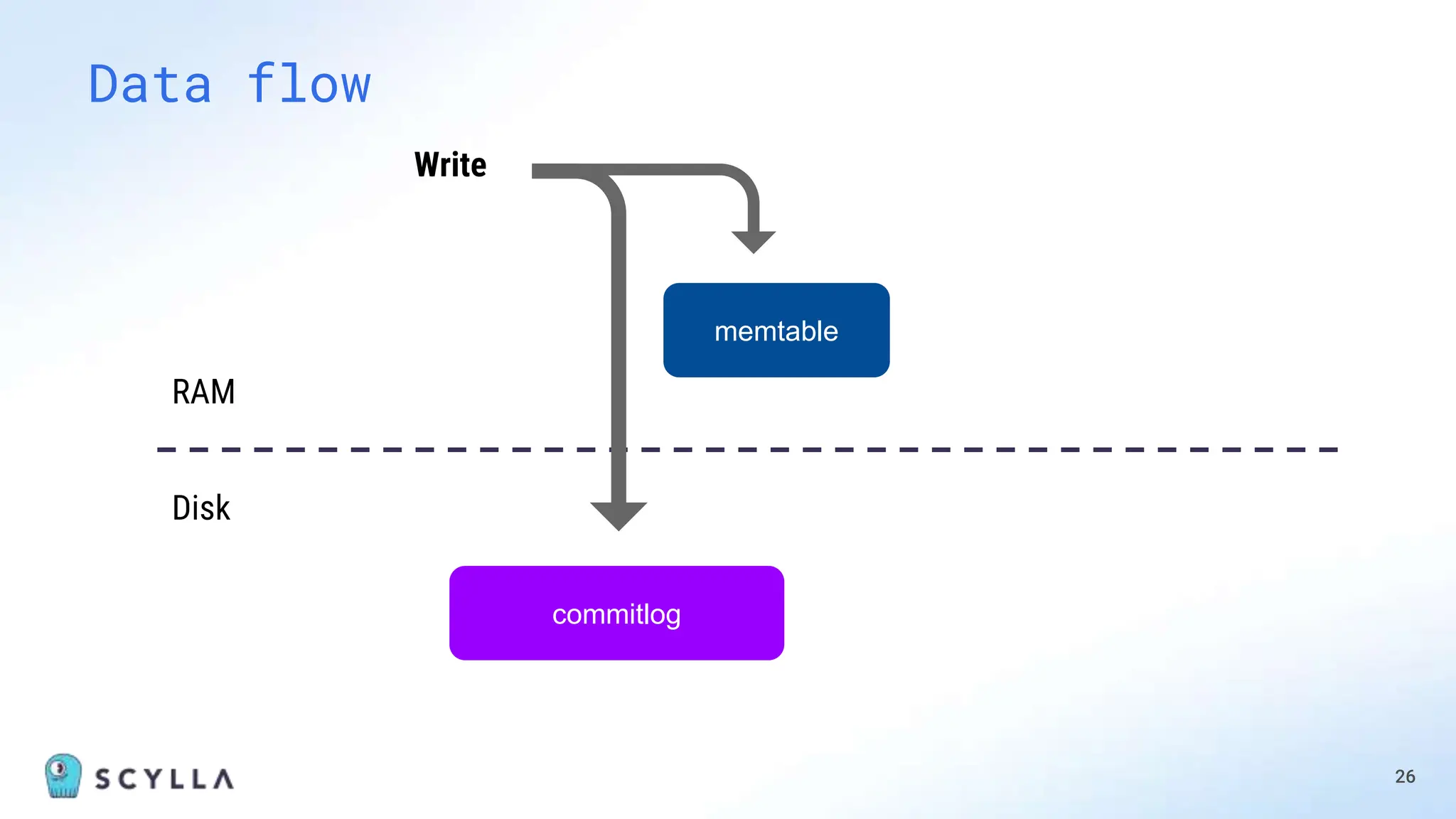 Data flow

Write

memtable

RAM

Disk

commitlog

SCYLLA

26